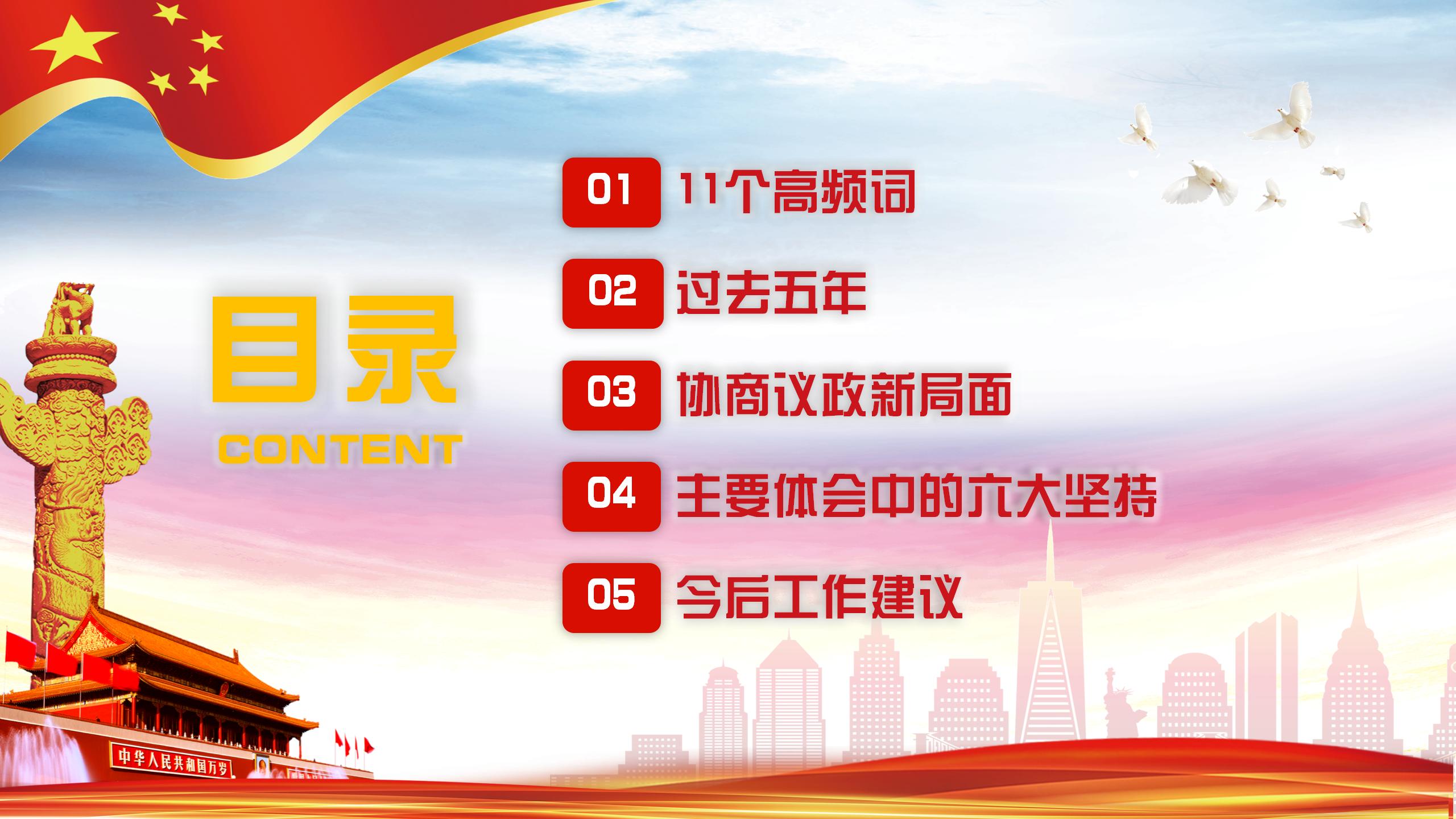 目录
CONTENT

01 11个高频词
02 过去五年
03 协商议政新局面
04 主要体会中的六大坚持
05 今后工作建议

中华人民共和国万岁